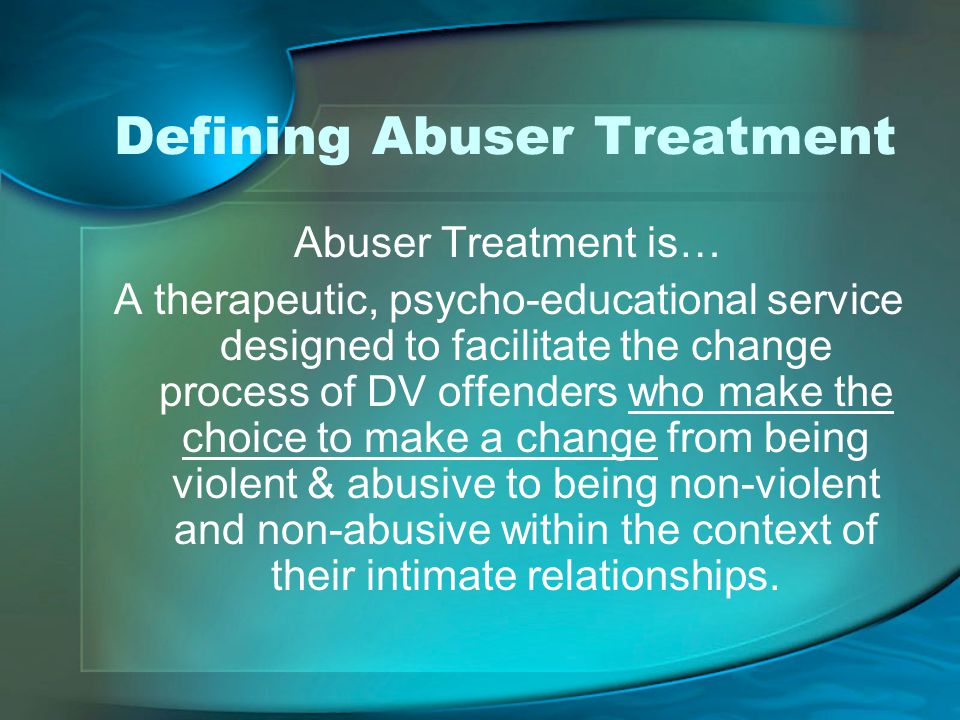 Defining Abuser Treatment

Abuser Treatment is…

A therapeutic, psycho-educational service designed to facilitate the change process of DV offenders who make the choice to make a change from being violent & abusive to being non-violent and non-abusive within the context of their intimate relationships.